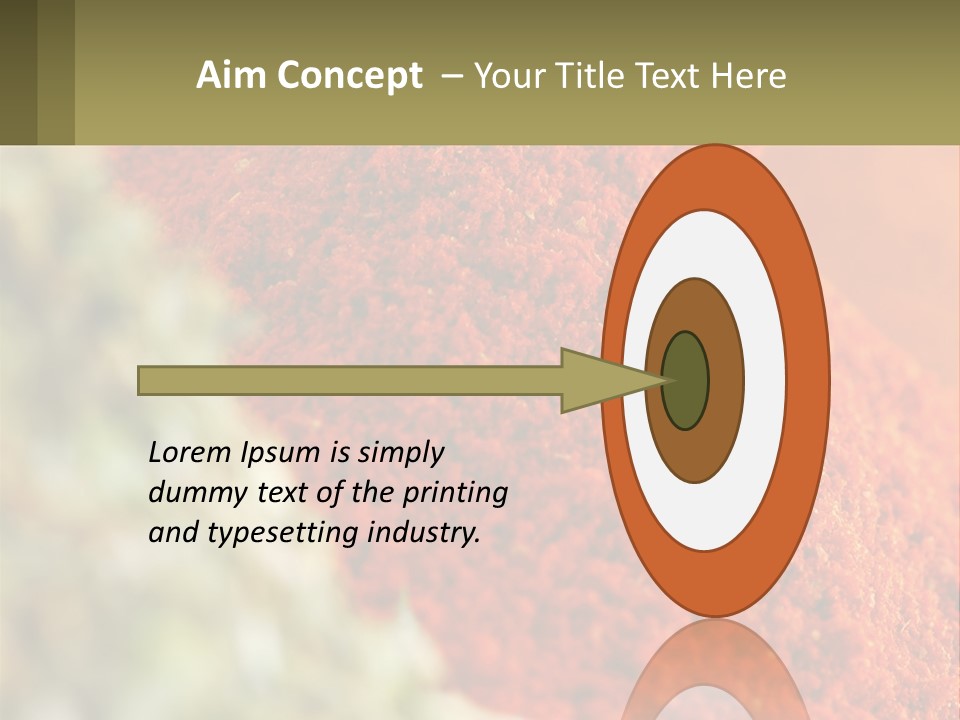 Aim Concept – Your Title Text Here

Lorem Ipsum is simply dummy text of the printing and typesetting industry.